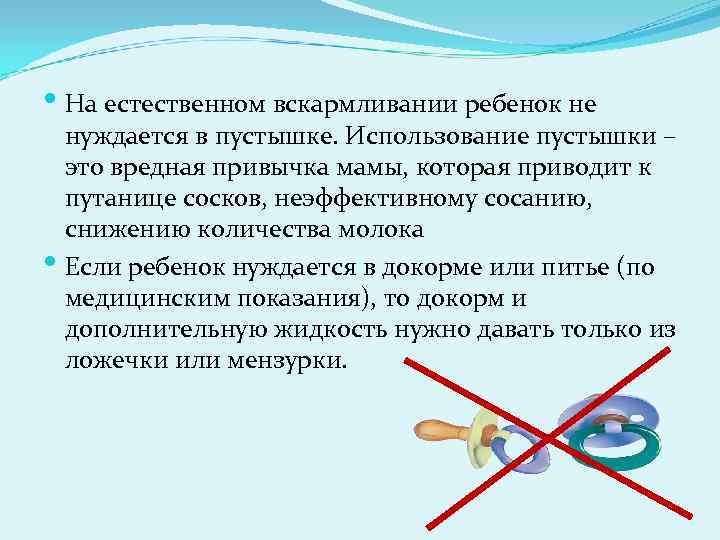 • На естественном вскармливании ребенок не нуждается в пустышке. Использование пустышки – это вредная привычка мамы, которая приводит к путанице сосков, неэффективному сосанию, снижению количества молока

• Если ребенок нуждается в докорме или питье (по медицинским показания), то докорм и дополнительную жидкость нужно давать только из ложечки или мензурки.